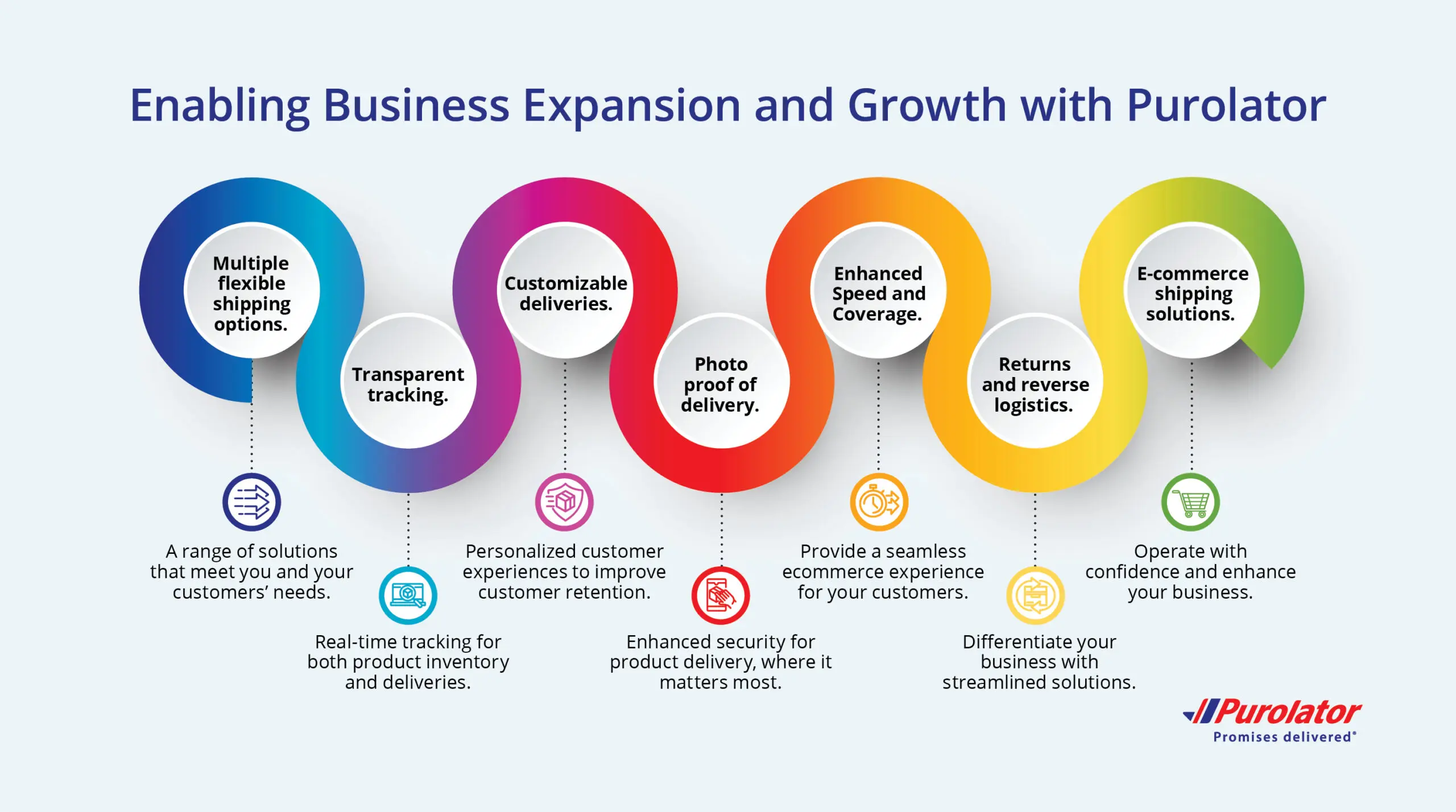 Enabling Business Expansion and Growth with Purolator

Multiple flexible shipping options.

A range of solutions that meet you and your customers' needs.

Transparent tracking.

Real-time tracking for both product inventory and deliveries.

Customizable deliveries.

Personalized customer experiences to improve customer retention.

Photo proof of delivery.

Enhanced security for product delivery, where it matters most.

Enhanced Speed and Coverage.

Provide a seamless ecommerce experience for your customers.

Returns and reverse logistics.

Differentiate your business with streamlined solutions.

E-commerce shipping solutions.

Operate with confidence and enhance your business.

Purolator
Promises delivered®